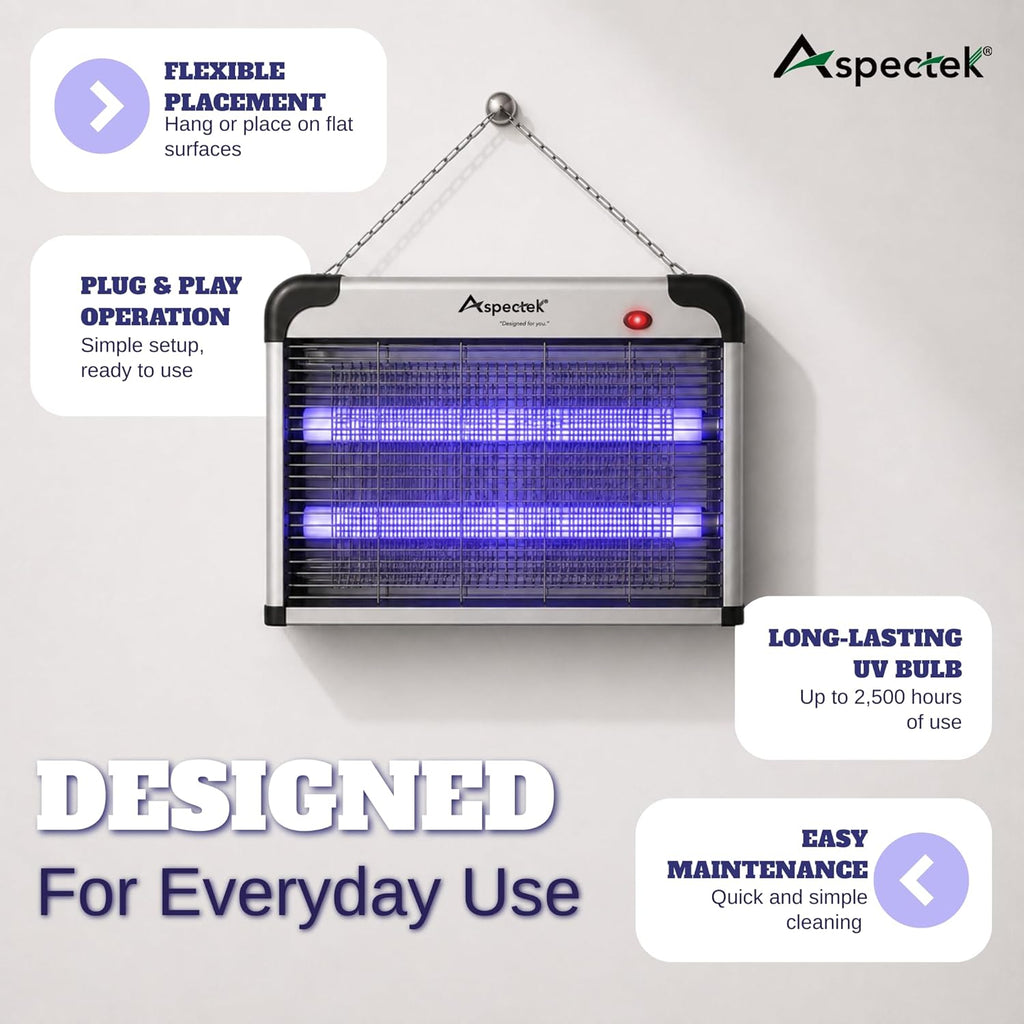 FLEXIBLE PLACEMENT
Hang or place on flat surfaces

Aspectek®

PLUG & PLAY OPERATION
Simple setup, ready to use

Aspectek®
"Designed for you."

LONG-LASTING UV BULB
Up to 2,500 hours of use

DESIGNED
For Everyday Use

EASY MAINTENANCE
Quick and simple cleaning